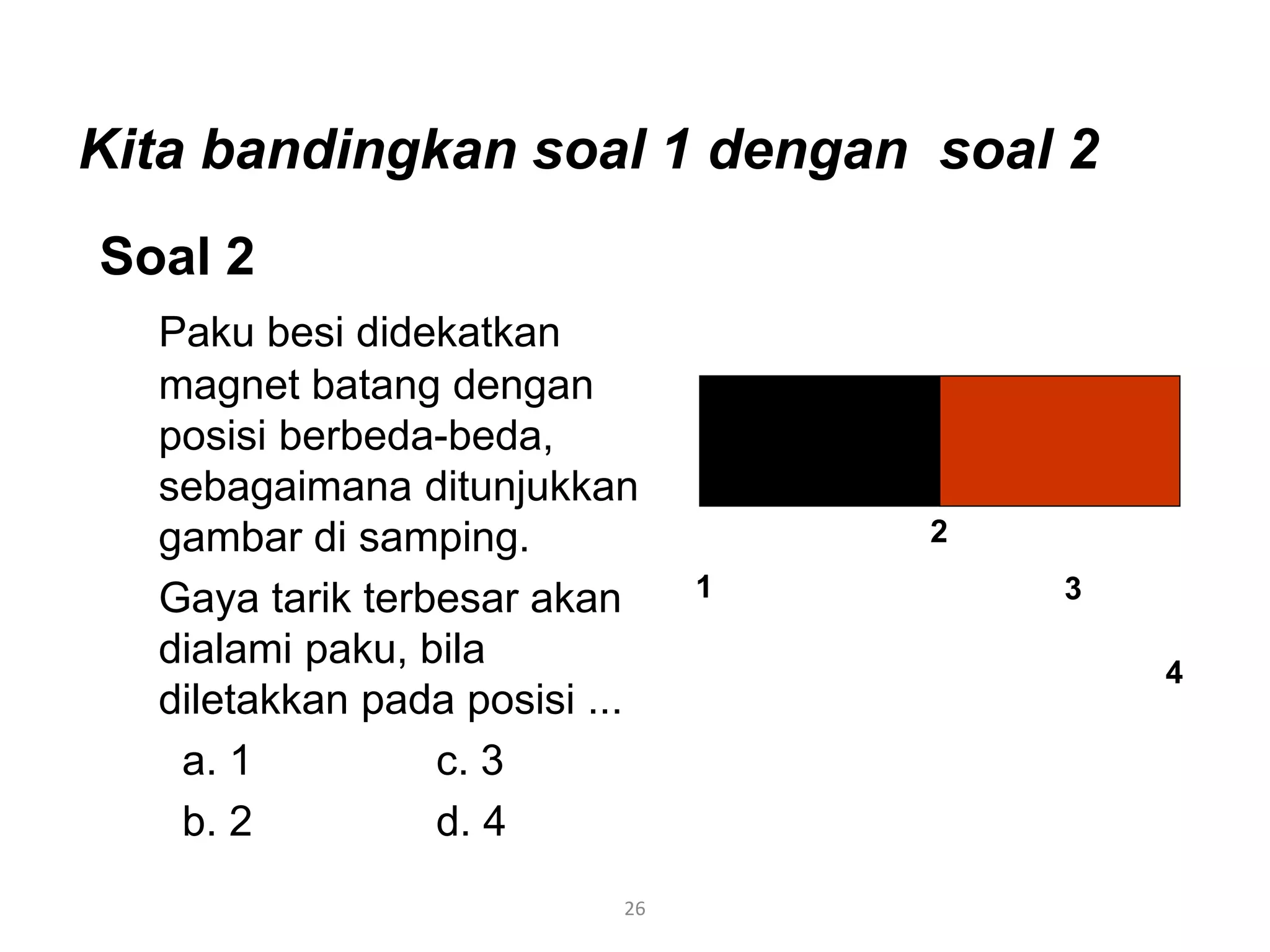 Kita bandingkan soal 1 dengan soal 2

Soal 2

Paku besi didekatkan magnet batang dengan posisi berbeda-beda, sebagaimana ditunjukkan gambar di samping.

Gaya tarik terbesar akan dialami paku, bila diletakkan pada posisi ...

a. 1
b. 2
c. 3
d. 4

2
1
3
4

26